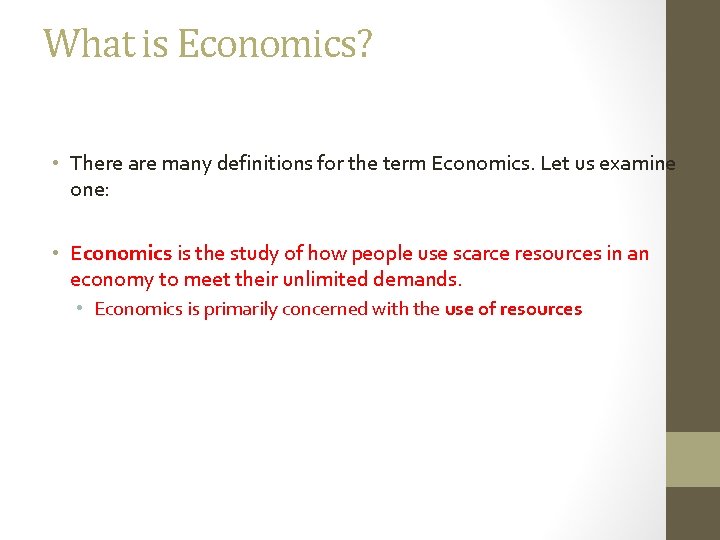 What is Economics?

• There are many definitions for the term Economics. Let us examine one:

• Economics is the study of how people use scarce resources in an economy to meet their unlimited demands.

• Economics is primarily concerned with the use of resources